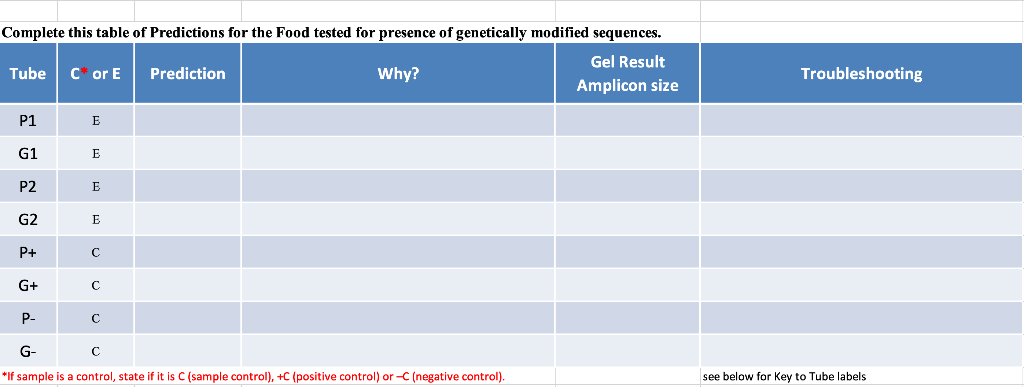 Complete this table of Predictions for the Food tested for presence of genetically modified sequences.

| Tube | C* or E | Prediction | Why? | Gel Result Amplicon size | Troubleshooting |
|---|---|---|---|---|---|
| P1 | E | | | | |
| G1 | E | | | | |
| P2 | E | | | | |
| G2 | E | | | | |
| P+ | C | | | | |
| G+ | C | | | | |
| P- | C | | | | |
| G- | C | | | | |

*If sample is a control, state if it is C (sample control), +C (positive control) or –C (negative control).

see below for Key to Tube labels